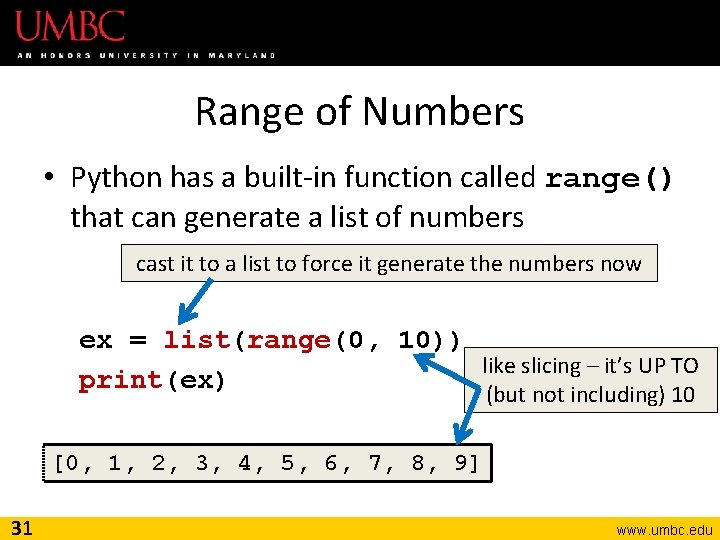 UMBC
AN HONORS UNIVERSITY IN MARYLAND

Range of Numbers

• Python has a built-in function called range() that can generate a list of numbers

cast it to a list to force it generate the numbers now

ex = list(range(0, 10))
print(ex)

like slicing – it's UP TO (but not including) 10

[0, 1, 2, 3, 4, 5, 6, 7, 8, 9]

31

www.umbc.edu